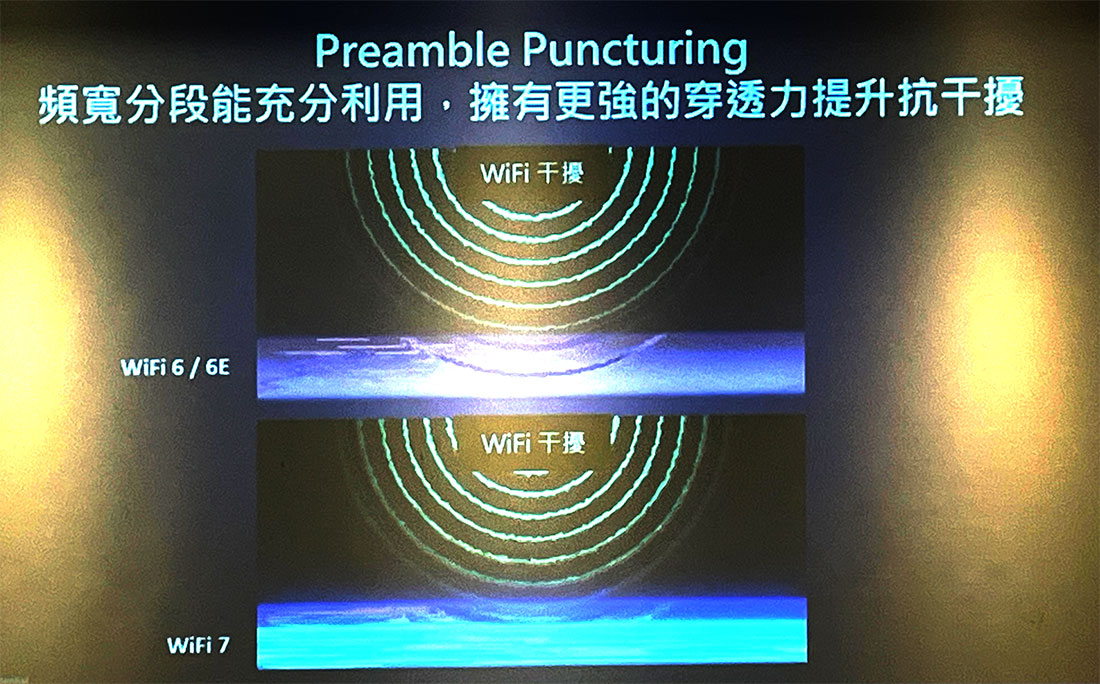 Preamble Puncturing
頻寬分段能充分利用，擁有更強的穿透力提升抗干擾

WiFi 干擾

WiFi 6 / 6E

WiFi 干擾

WiFi 7